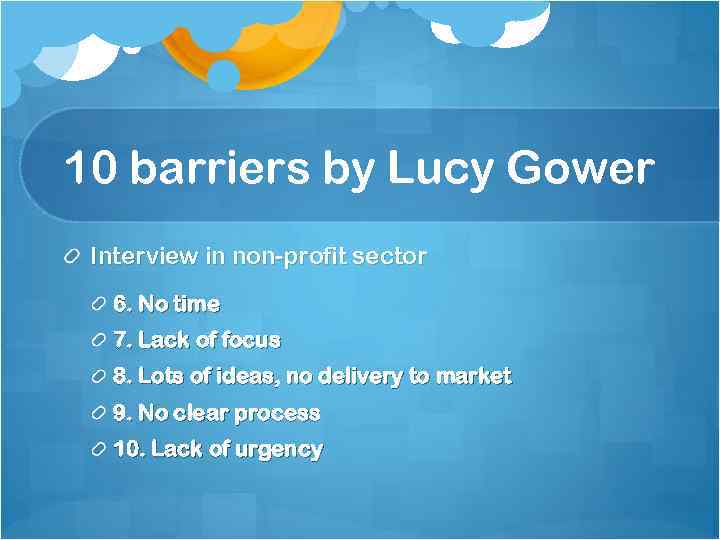 10 barriers by Lucy Gower

Interview in non-profit sector

6. No time

7. Lack of focus

8. Lots of ideas, no delivery to market

9. No clear process

10. Lack of urgency